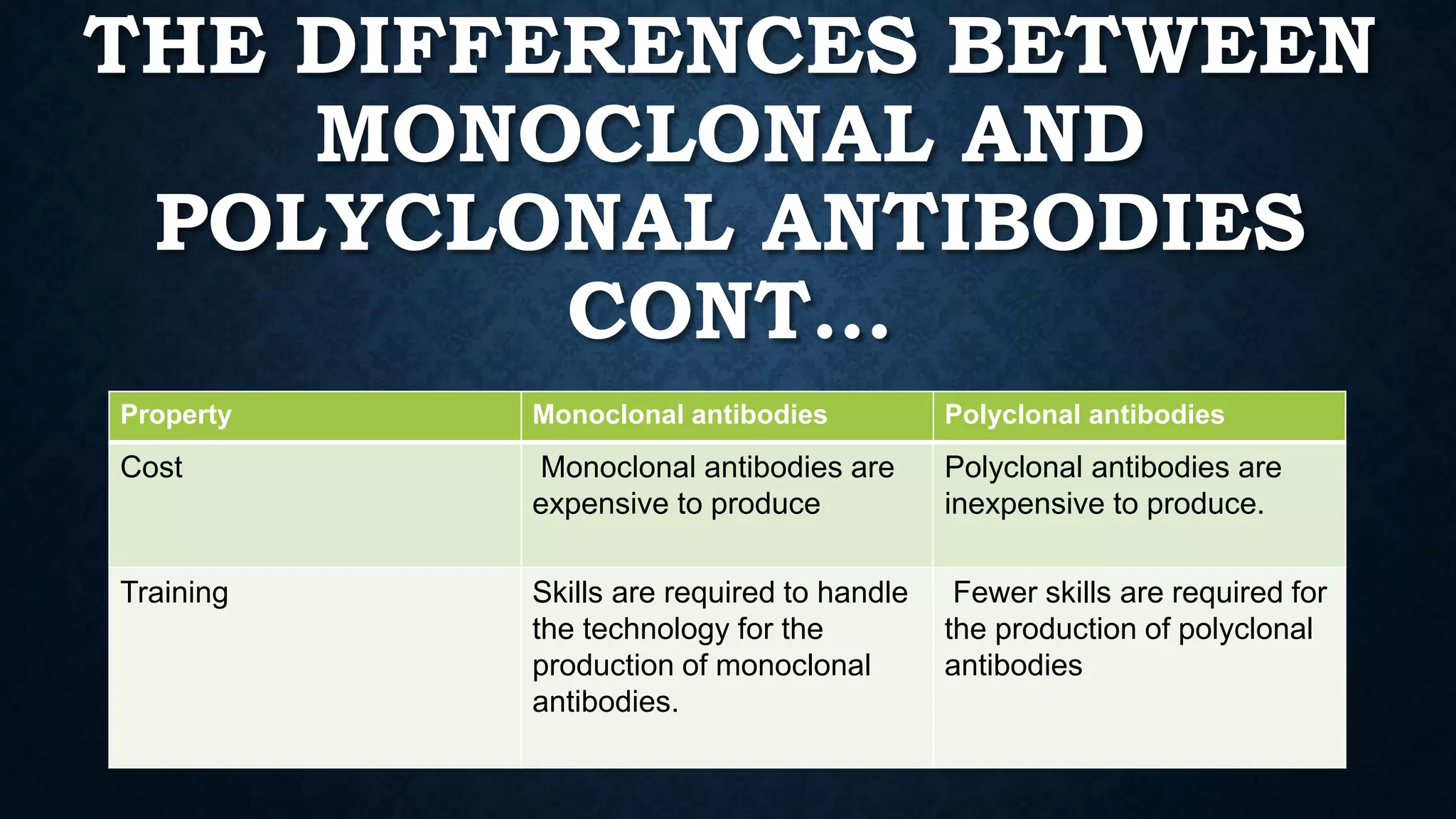 THE DIFFERENCES BETWEEN MONOCLONAL AND POLYCLONAL ANTIBODIES CONT…

| Property | Monoclonal antibodies | Polyclonal antibodies |
|---|---|---|
| Cost | Monoclonal antibodies are expensive to produce | Polyclonal antibodies are inexpensive to produce. |
| Training | Skills are required to handle the technology for the production of monoclonal antibodies. | Fewer skills are required for the production of polyclonal antibodies |